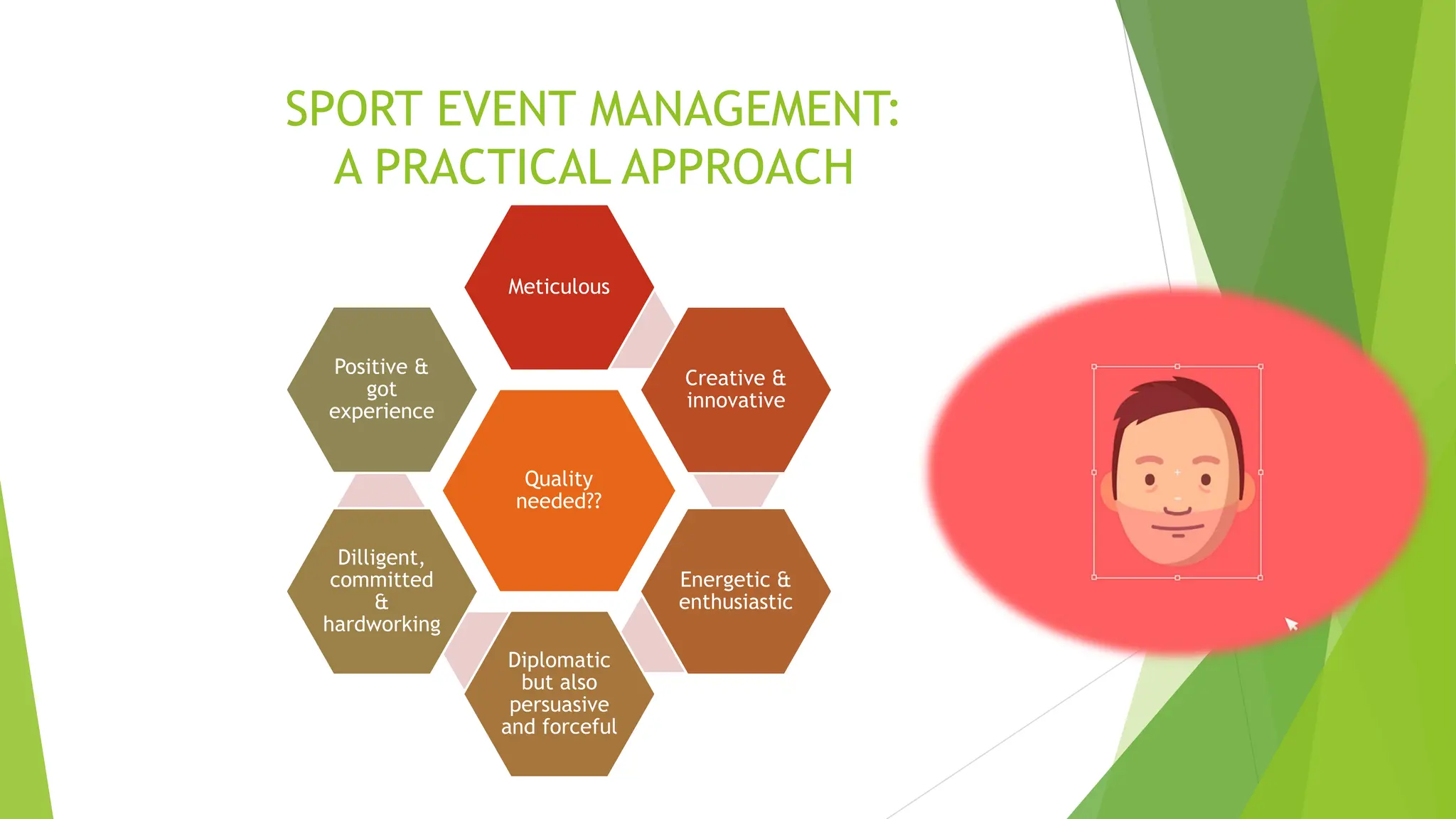 SPORT EVENT MANAGEMENT:
A PRACTICAL APPROACH

Meticulous

Positive & got experience

Creative & innovative

Quality needed??

Dilligent, committed & hardworking

Energetic & enthusiastic

Diplomatic but also persuasive and forceful